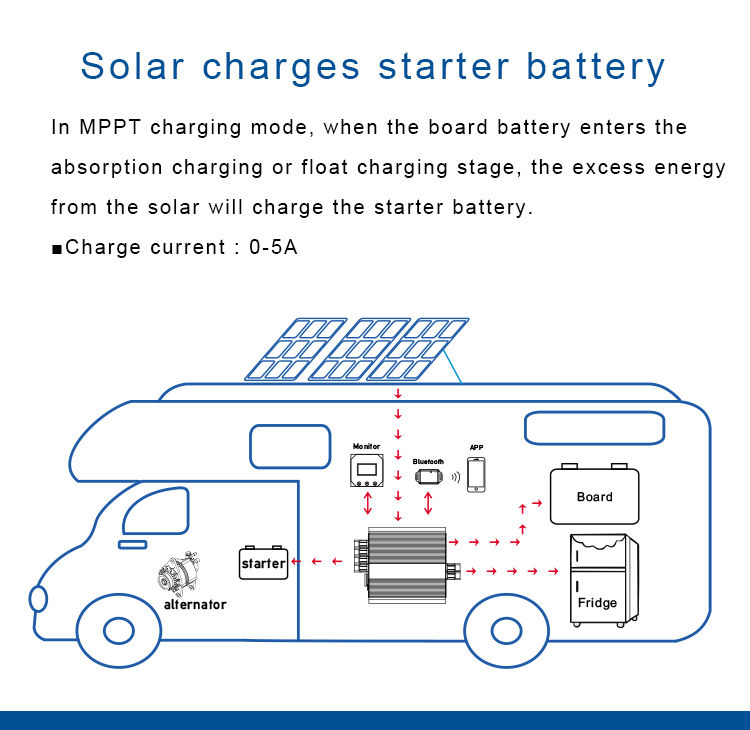 Solar charges starter battery

In MPPT charging mode, when the board battery enters the absorption charging or float charging stage, the excess energy from the solar will charge the starter battery.

■Charge current : 0-5A

Monitor

Bluetooth

APP

Board

starter

alternator

Fridge